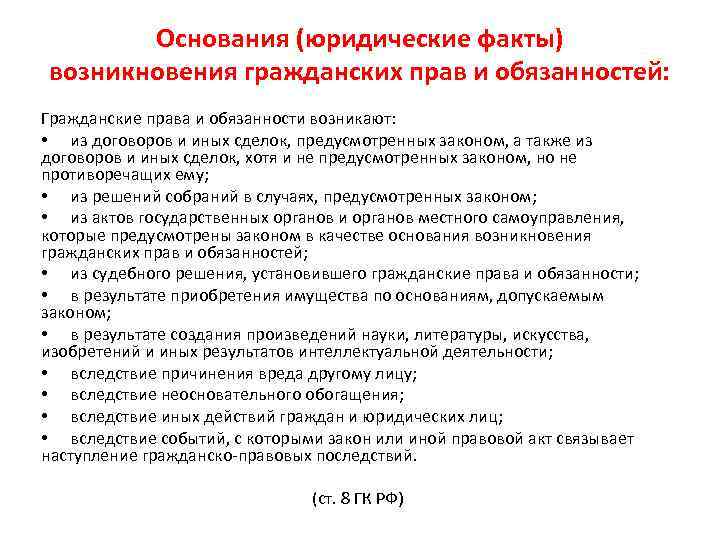 Основания (юридические факты) возникновения гражданских прав и обязанностей:

Гражданские права и обязанности возникают:

• из договоров и иных сделок, предусмотренных законом, а также из договоров и иных сделок, хотя и не предусмотренных законом, но не противоречащих ему;

• из решений собраний в случаях, предусмотренных законом;

• из актов государственных органов и органов местного самоуправления, которые предусмотрены законом в качестве основания возникновения гражданских прав и обязанностей;

• из судебного решения, установившего гражданские права и обязанности;

• в результате приобретения имущества по основаниям, допускаемым законом;

• в результате создания произведений науки, литературы, искусства, изобретений и иных результатов интеллектуальной деятельности;

• вследствие причинения вреда другому лицу;

• вследствие неосновательного обогащения;

• вследствие иных действий граждан и юридических лиц;

• вследствие событий, с которыми закон или иной правовой акт связывает наступление гражданско-правовых последствий.

(ст. 8 ГК РФ)